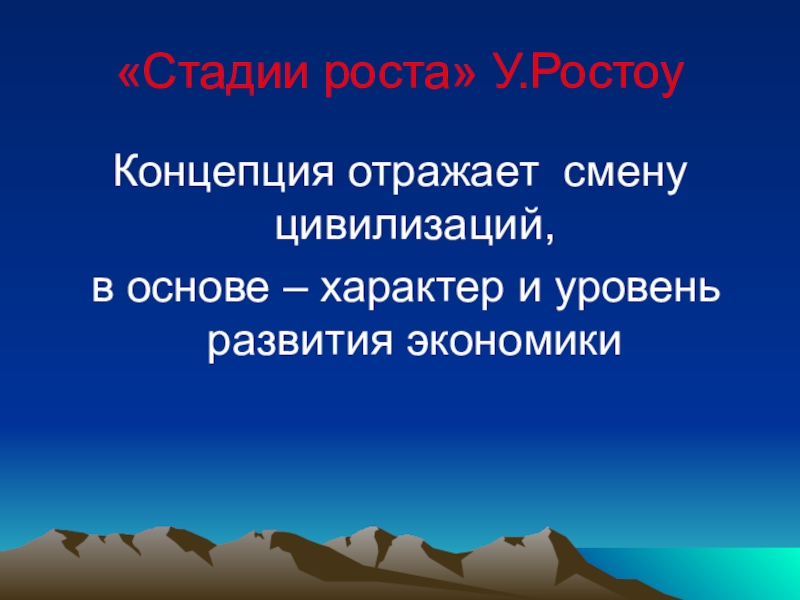 «Стадии роста» У.Ростоу

Концепция отражает смену цивилизаций,

в основе – характер и уровень развития экономики